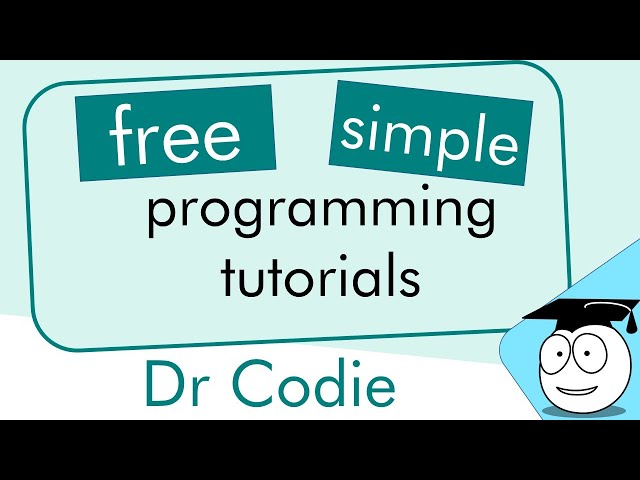 free simple
programming tutorials

Dr Codie